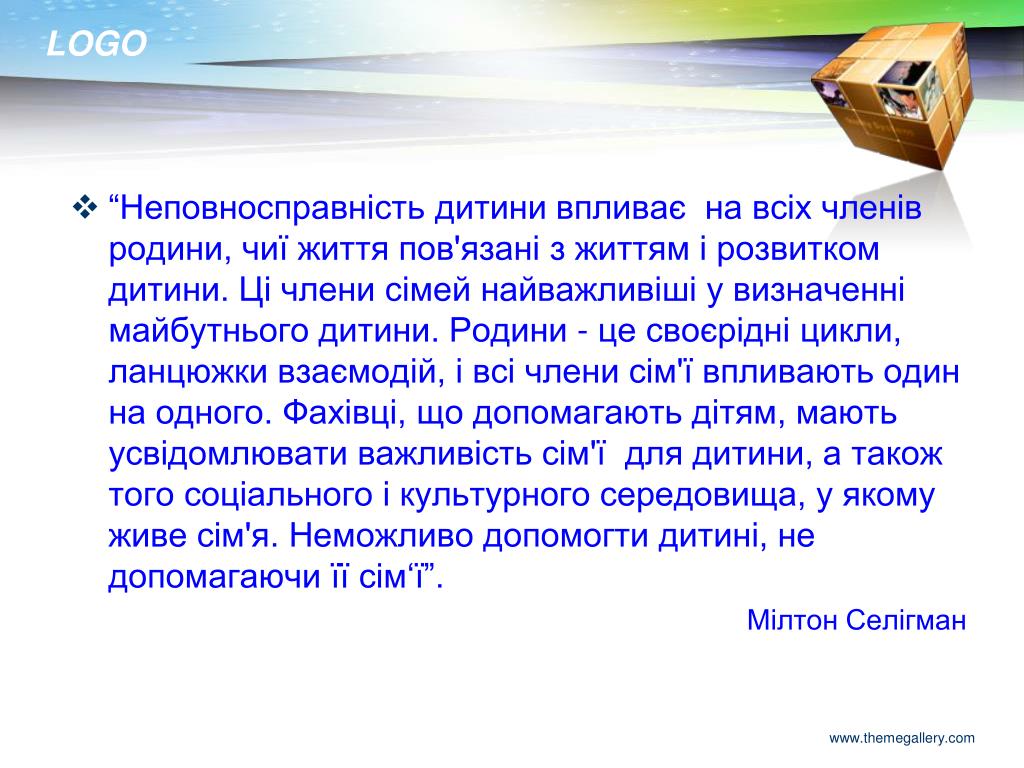 LOGO

❖ “Неповносправність дитини впливає на всіх членів родини, чиї життя пов'язані з життям і розвитком дитини. Ці члени сімей найважливіші у визначенні майбутнього дитини. Родини - це своєрідні цикли, ланцюжки взаємодій, і всі члени сім'ї впливають один на одного. Фахівці, що допомагають дітям, мають усвідомлювати важливість сім'ї для дитини, а також того соціального і культурного середовища, у якому живе сім'я. Неможливо допомогти дитині, не допомагаючи її сім‘ї”.

Мілтон Селігман

www.themegallery.com